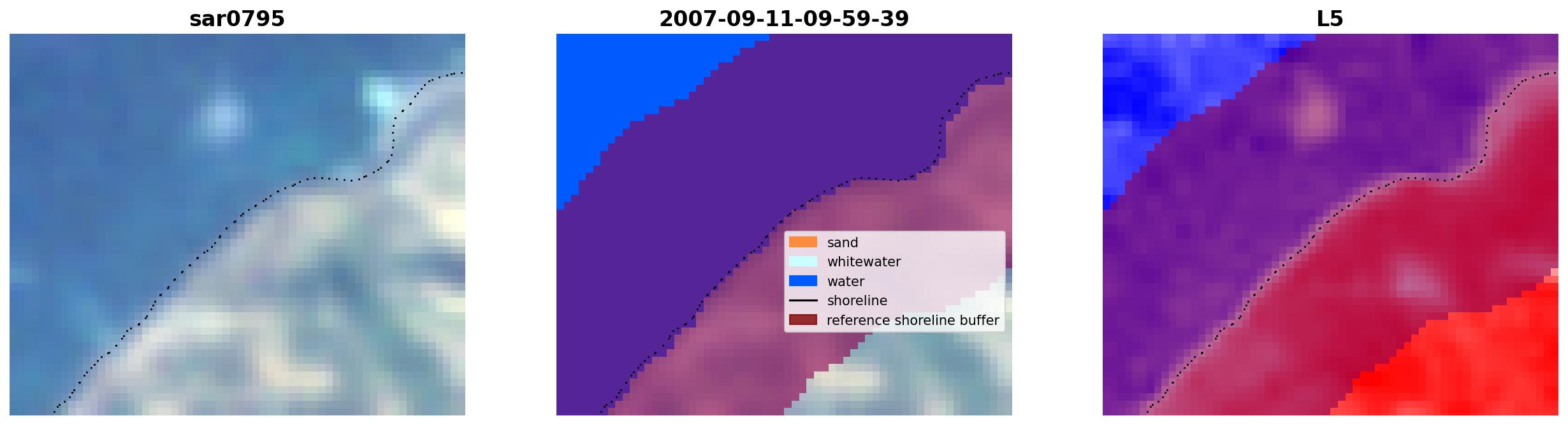 sar0795

2007-09-11-09-59-39

sand
whitewater
water
shoreline
reference shoreline buffer

L5